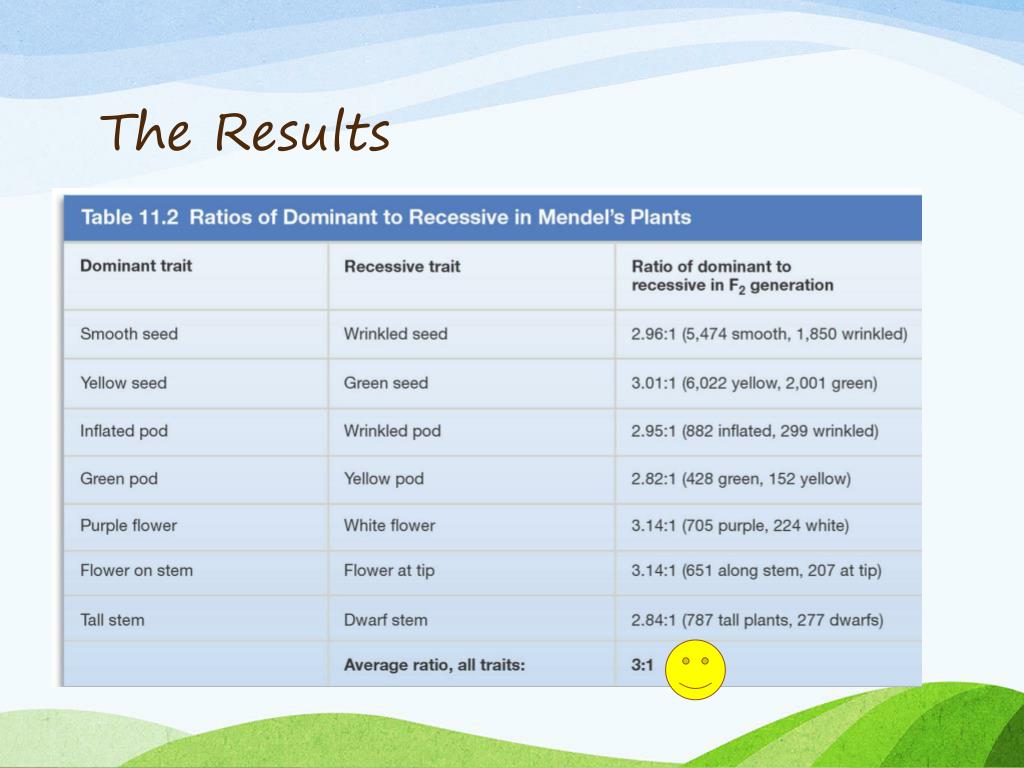 The Results

Table 11.2 Ratios of Dominant to Recessive in Mendel's Plants

| Dominant trait | Recessive trait | Ratio of dominant to recessive in $F_2$ generation |
|---|---|---|
| Smooth seed | Wrinkled seed | 2.96:1 (5,474 smooth, 1,850 wrinkled) |
| Yellow seed | Green seed | 3.01:1 (6,022 yellow, 2,001 green) |
| Inflated pod | Wrinkled pod | 2.95:1 (882 inflated, 299 wrinkled) |
| Green pod | Yellow pod | 2.82:1 (428 green, 152 yellow) |
| Purple flower | White flower | 3.14:1 (705 purple, 224 white) |
| Flower on stem | Flower at tip | 3.14:1 (651 along stem, 207 at tip) |
| Tall stem | Dwarf stem | 2.84:1 (787 tall plants, 277 dwarfs) |
| | Average ratio, all traits: | 3:1 |